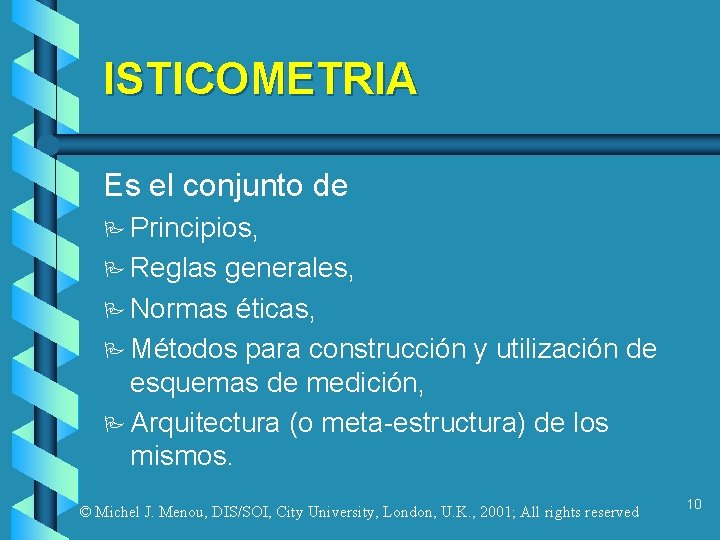 ISTICOMETRIA

Es el conjunto de

Principios,

Reglas generales,

Normas éticas,

Métodos para construcción y utilización de esquemas de medición,

Arquitectura (o meta-estructura) de los mismos.

© Michel J. Menou, DIS/SOI, City University, London, U.K., 2001; All rights reserved

10